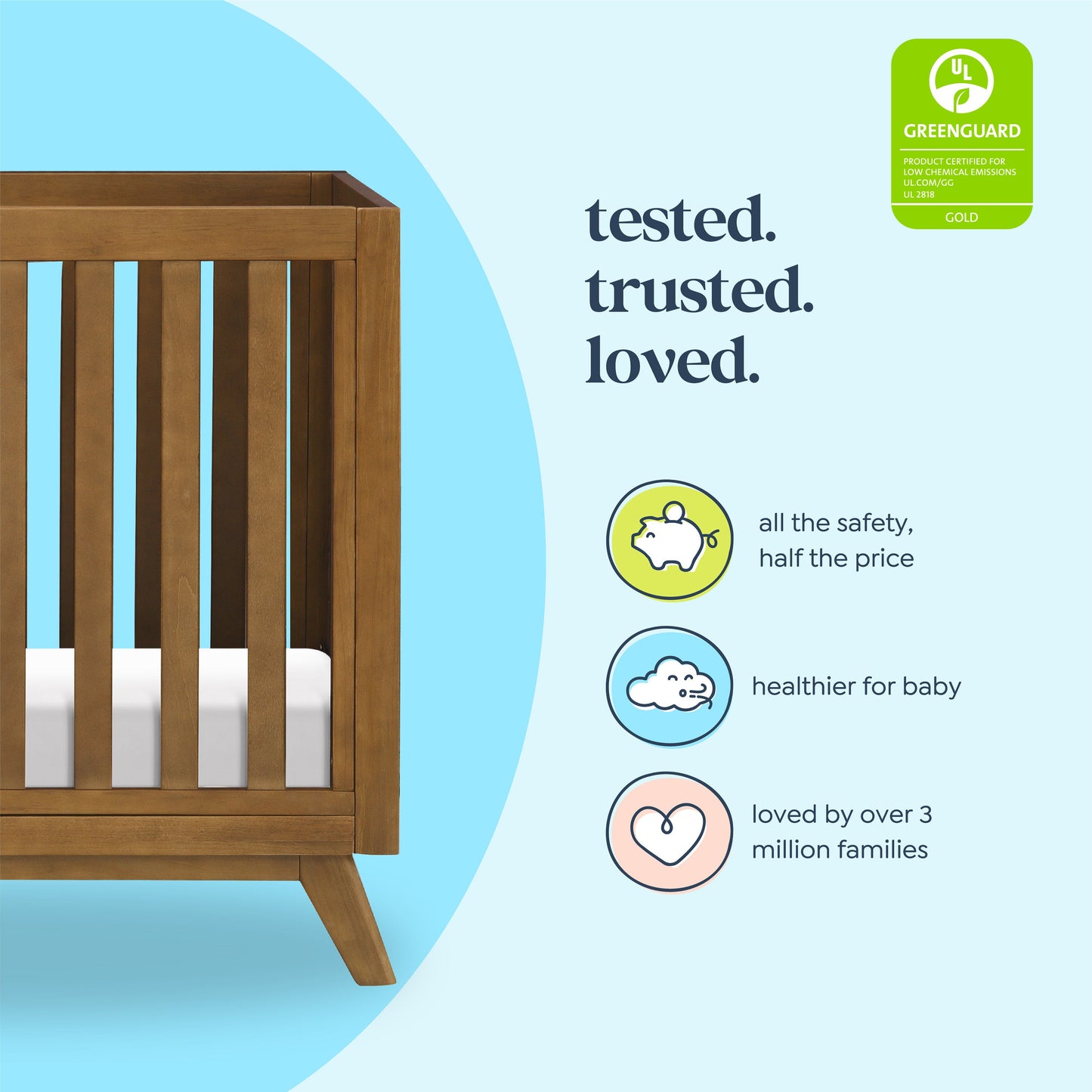 UL

GREENGUARD

PRODUCT CERTIFIED FOR LOW CHEMICAL EMISSIONS UL.COM/GG UL 2818

GOLD

tested.
trusted.
loved.

all the safety, half the price

healthier for baby

loved by over 3 million families